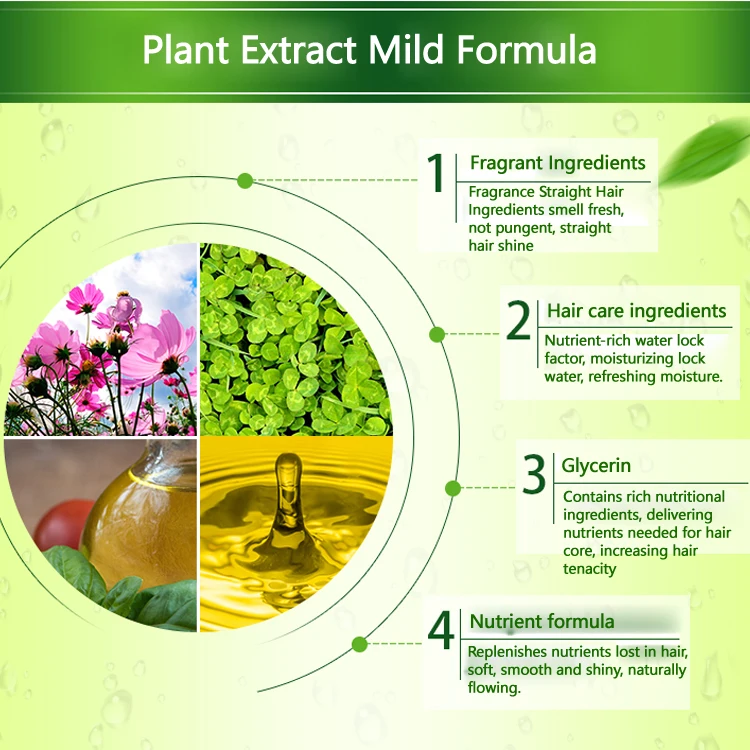 Plant Extract Mild Formula

1 Fragrant Ingredients

Fragrance Straight Hair Ingredients smell fresh, not pungent, straight hair shine

2 Hair care ingredients

Nutrient-rich water lock factor, moisturizing lock water, refreshing moisture.

3 Glycerin

Contains rich nutritional ingredients, delivering nutrients needed for hair core, increasing hair tenacity

4 Nutrient formula

Replenishes nutrients lost in hair, soft, smooth and shiny, naturally flowing.